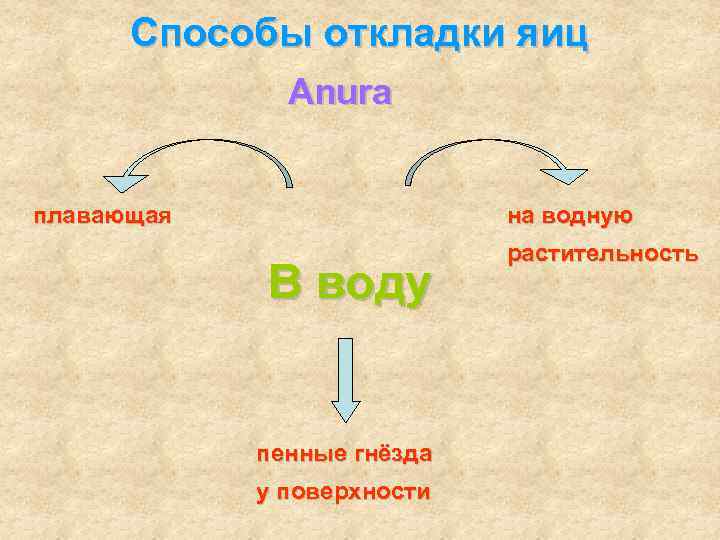 Способы откладки яиц

Anura

плавающая

на водную растительность

В воду

пенные гнёзда у поверхности